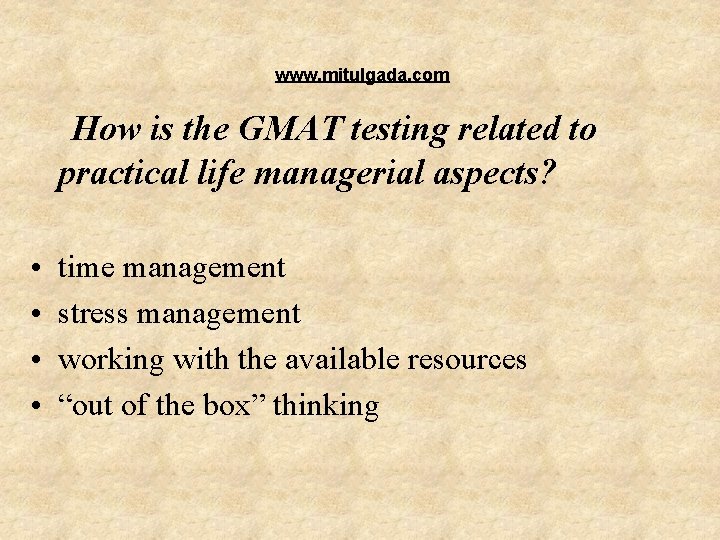 www.mitulgada.com

How is the GMAT testing related to practical life managerial aspects?

• time management
• stress management
• working with the available resources
• “out of the box” thinking